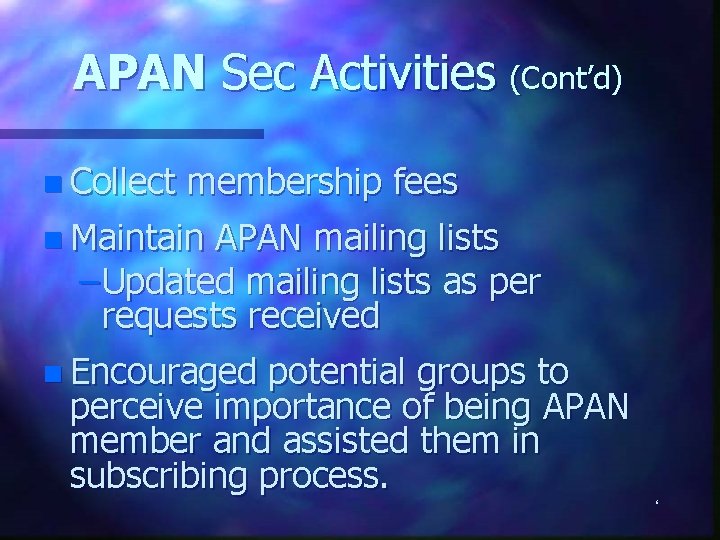 APAN Sec Activities (Cont'd)

Collect membership fees

Maintain APAN mailing lists

–Updated mailing lists as per requests received

Encouraged potential groups to perceive importance of being APAN member and assisted them in subscribing process.

6